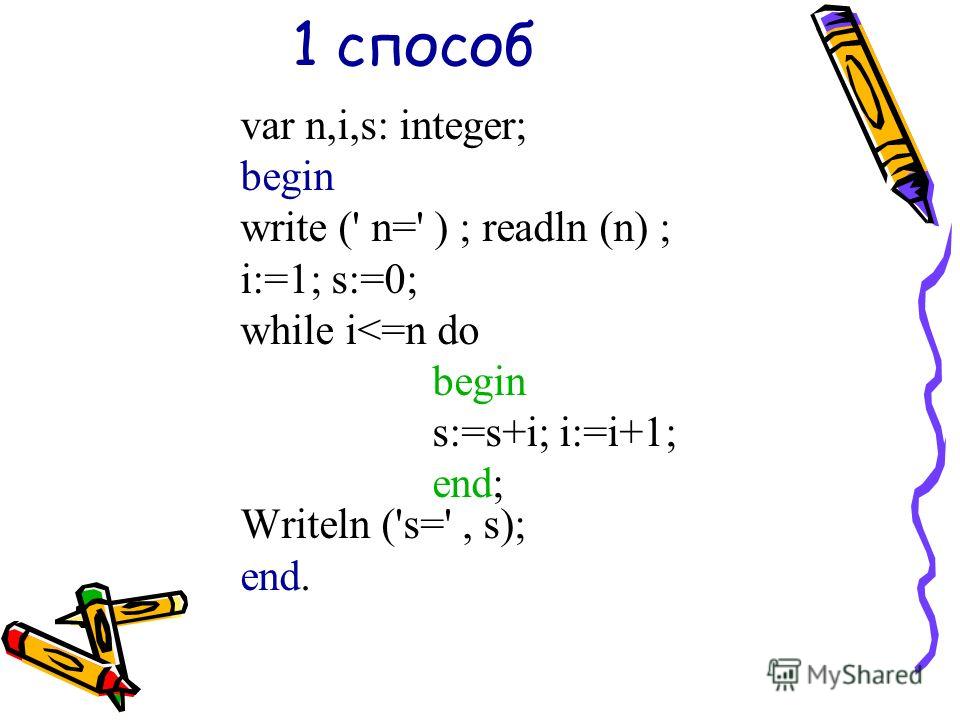 1 способ

var n,i,s: integer;
begin
write (' n=' ) ; readln (n) ;
i:=1; s:=0;
while i<=n do
begin
s:=s+i; i:=i+1;
end;
Writeln ('s=' , s);
end.

MyShared